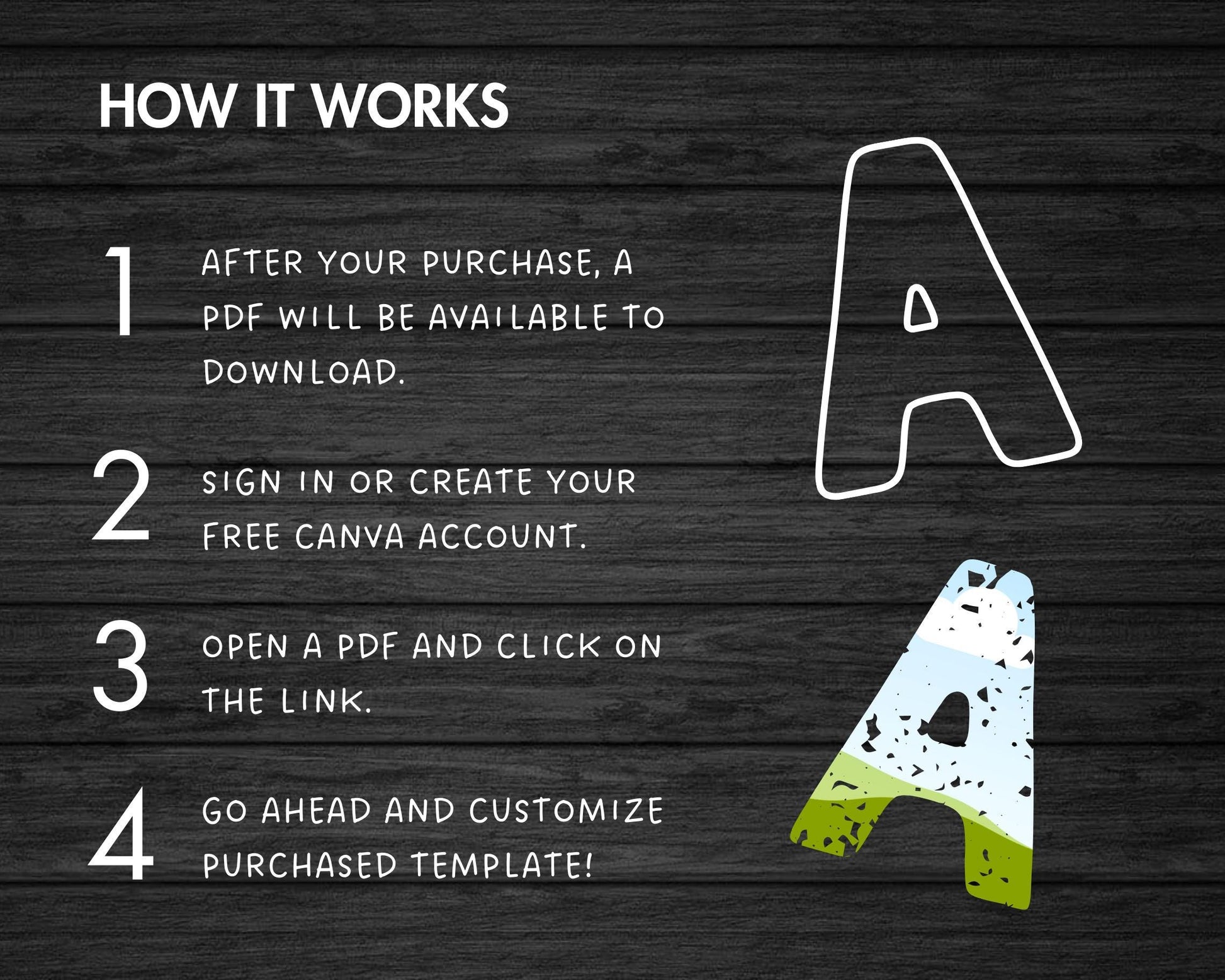 HOW IT WORKS

1 AFTER YOUR PURCHASE, A PDF WILL BE AVAILABLE TO DOWNLOAD.

2 SIGN IN OR CREATE YOUR FREE CANVA ACCOUNT.

3 OPEN A PDF AND CLICK ON THE LINK.

4 GO AHEAD AND CUSTOMIZE PURCHASED TEMPLATE!

A

A